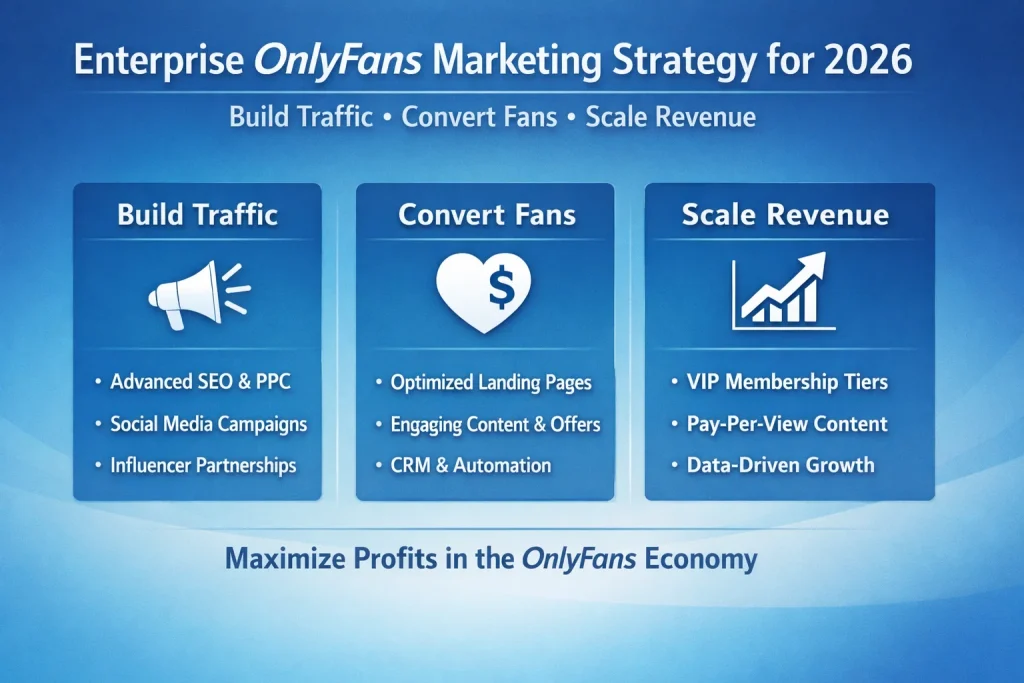 Enterprise OnlyFans Marketing Strategy for 2026

Build Traffic • Convert Fans • Scale Revenue

Build Traffic

• Advanced SEO & PPC
• Social Media Campaigns
• Influencer Partnerships

Convert Fans

$

• Optimized Landing Pages
• Engaging Content & Offers
• CRM & Automation

Scale Revenue

• VIP Membership Tiers
• Pay-Per-View Content
• Data-Driven Growth

Maximize Profits in the OnlyFans Economy